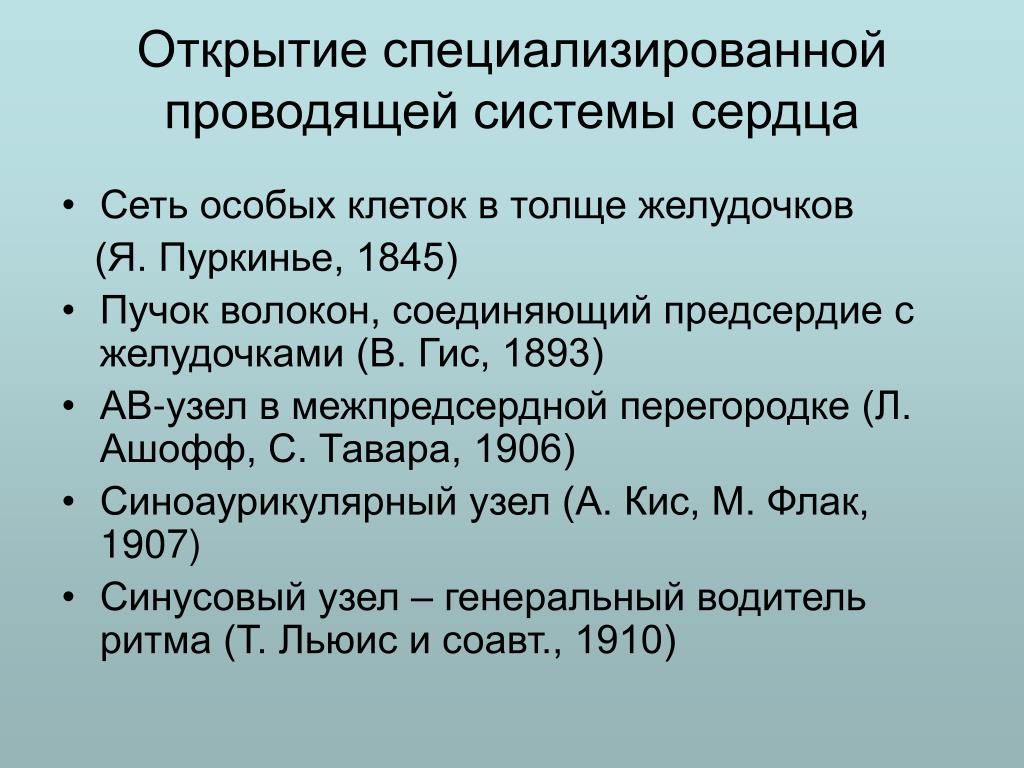 Открытие специализированной проводящей системы сердца

• Сеть особых клеток в толще желудочков
(Я. Пуркинье, 1845)
• Пучок волокон, соединяющий предсердие с желудочками (В. Гис, 1893)
• АВ-узел в межпредсердной перегородке (Л. Ашофф, С. Тавара, 1906)
• Синоаурикулярный узел (А. Кис, М. Флак, 1907)
• Синусовый узел – генеральный водитель ритма (Т. Льюис и соавт., 1910)